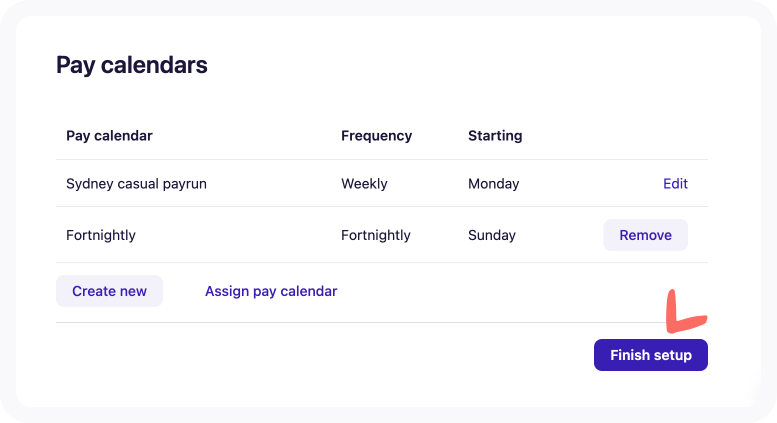 Pay calendars

| Pay calendar | Frequency | Starting | |
|---|---|---|---|
| Sydney casual payrun | Weekly | Monday | Edit |
| Fortnightly | Fortnightly | Sunday | Remove |

Create new

Assign pay calendar

Finish setup